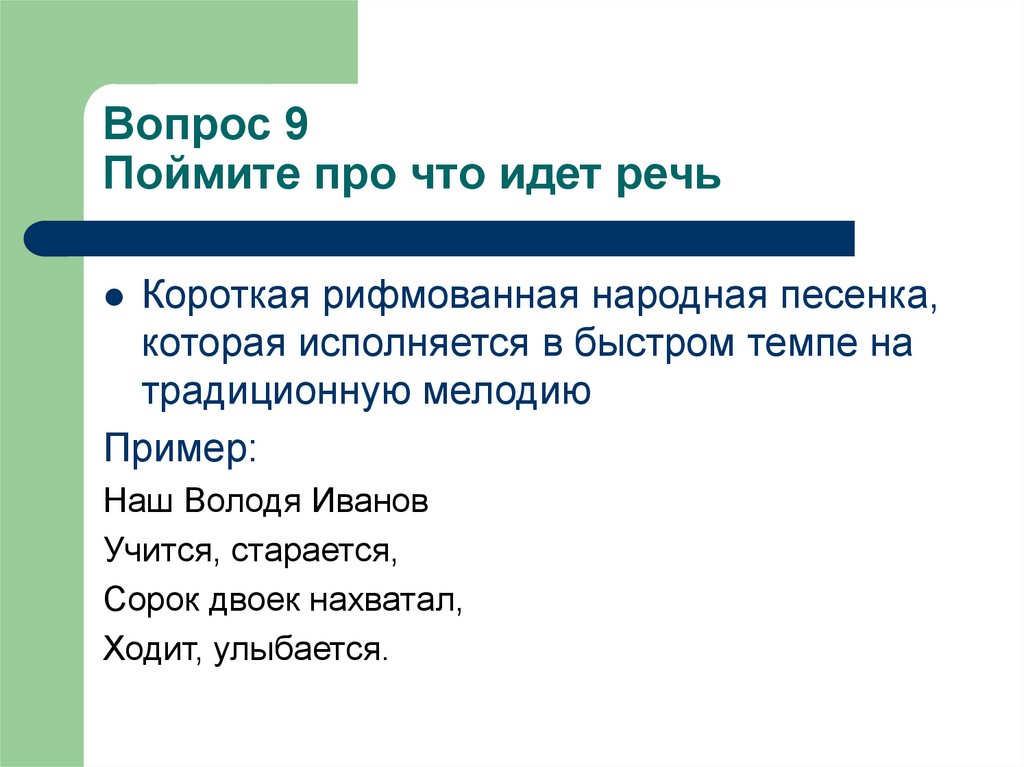 Вопрос 9
Поймите про что идет речь

Короткая рифмованная народная песенка, которая исполняется в быстром темпе на традиционную мелодию

Пример:

Наш Володя Иванов

Учится, старается,

Сорок двоек нахватал,

Ходит, улыбается.